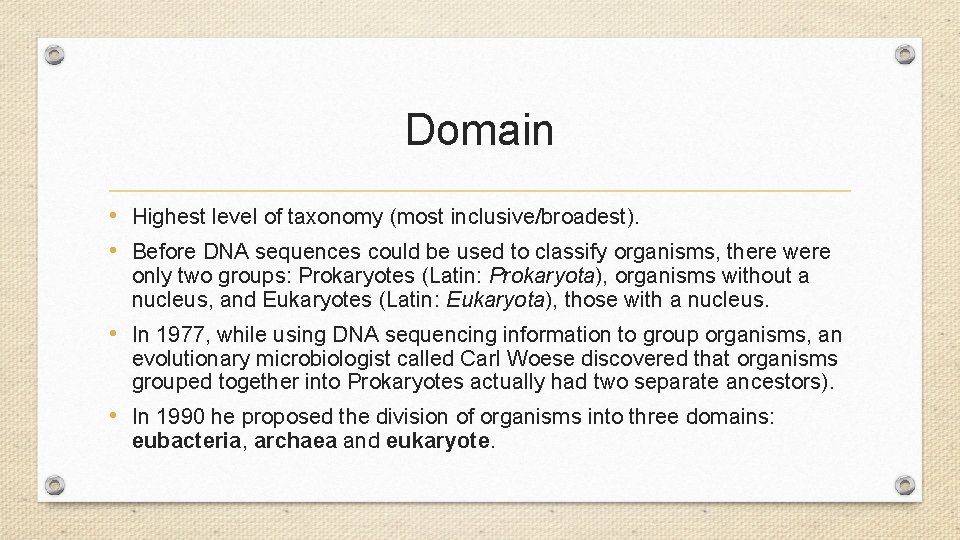 Domain

• Highest level of taxonomy (most inclusive/broadest).

• Before DNA sequences could be used to classify organisms, there were only two groups: Prokaryotes (Latin: Prokaryota), organisms without a nucleus, and Eukaryotes (Latin: Eukaryota), those with a nucleus.

• In 1977, while using DNA sequencing information to group organisms, an evolutionary microbiologist called Carl Woese discovered that organisms grouped together into Prokaryotes actually had two separate ancestors).

• In 1990 he proposed the division of organisms into three domains: eubacteria, archaea and eukaryote.